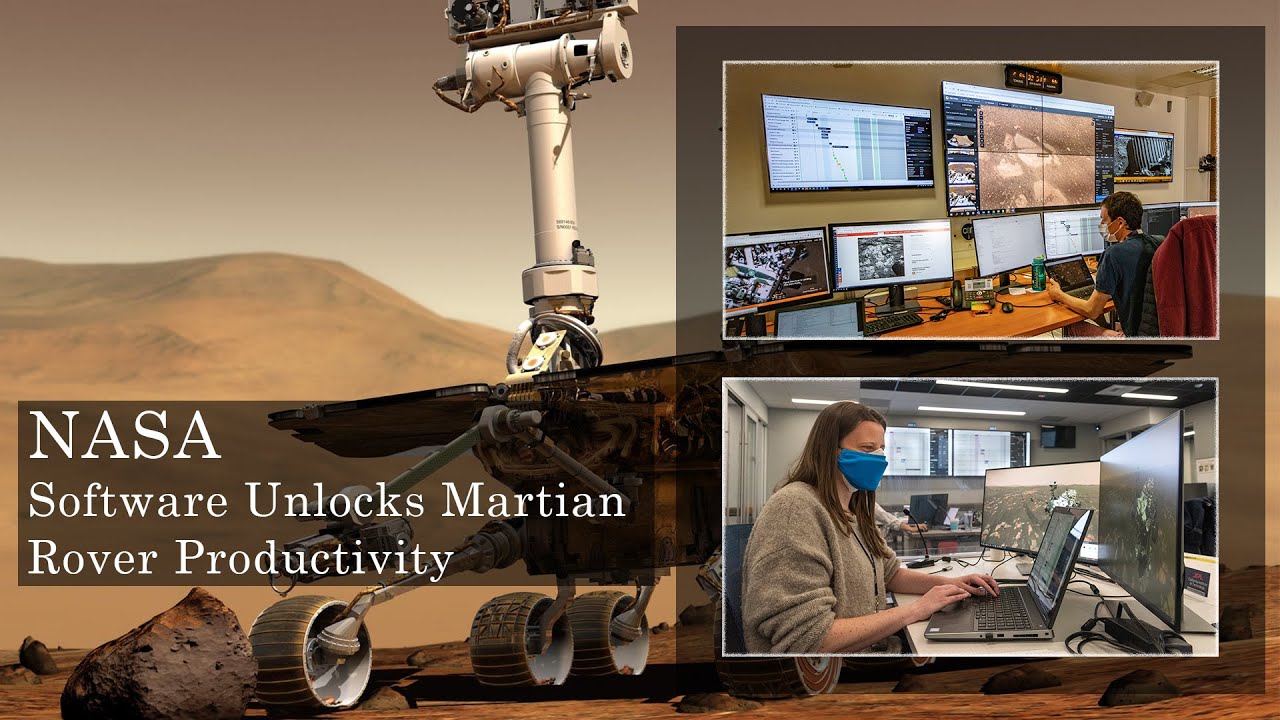 NASA
Software Unlocks Martian Rover Productivity